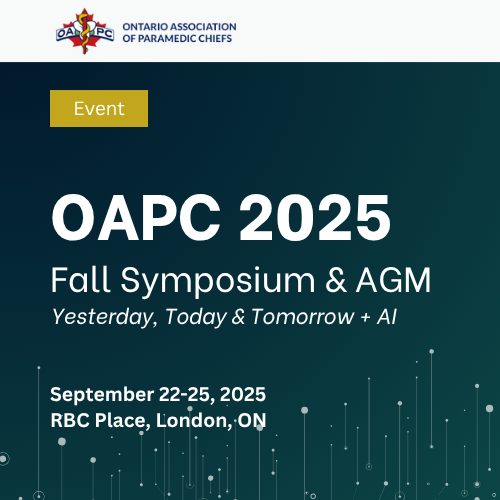 OA PC
ONTARIO ASSOCIATION OF PARAMEDIC CHIEFS

Event

OAPC 2025
Fall Symposium & AGM
Yesterday, Today & Tomorrow + AI

September 22-25, 2025
RBC Place, London, ON